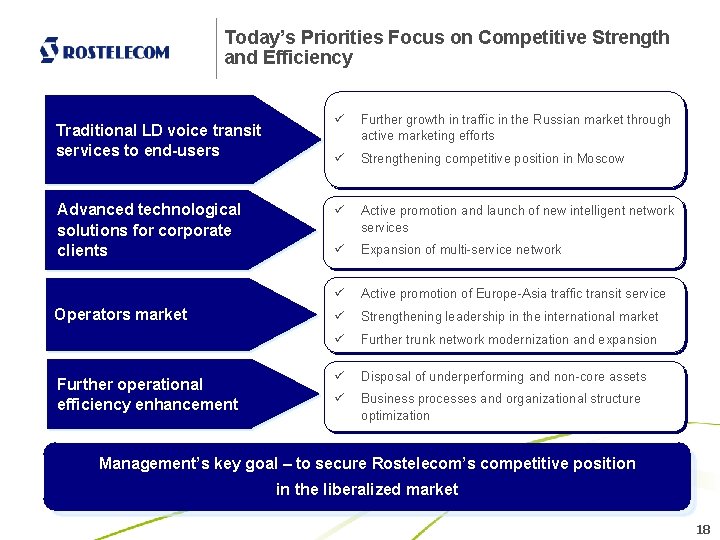 ROSTELECOM

Today's Priorities Focus on Competitive Strength and Efficiency

Traditional LD voice transit services to end-users

✓ Further growth in traffic in the Russian market through active marketing efforts
✓ Strengthening competitive position in Moscow

Advanced technological solutions for corporate clients

✓ Active promotion and launch of new intelligent network services
✓ Expansion of multi-service network

Operators market

✓ Active promotion of Europe-Asia traffic transit service
✓ Strengthening leadership in the international market
✓ Further trunk network modernization and expansion

Further operational efficiency enhancement

✓ Disposal of underperforming and non-core assets
✓ Business processes and organizational structure optimization

Management's key goal – to secure Rostelecom's competitive position in the liberalized market

18